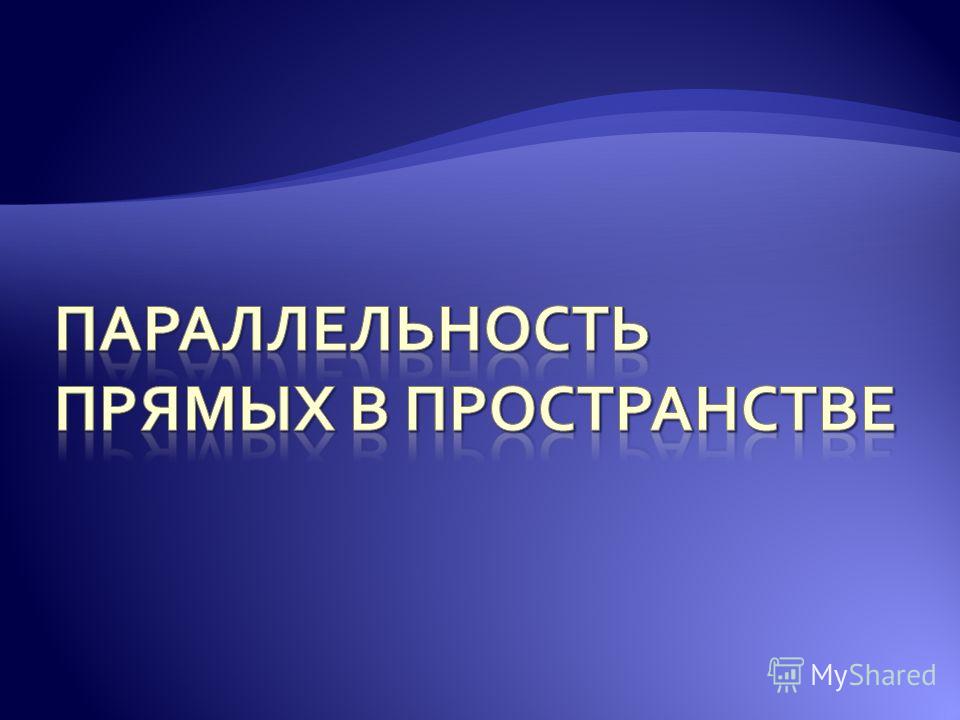 ПАРАЛЛЕЛЬНОСТЬ ПРЯМЫХ В ПРОСТРАНСТВЕ

MyShared